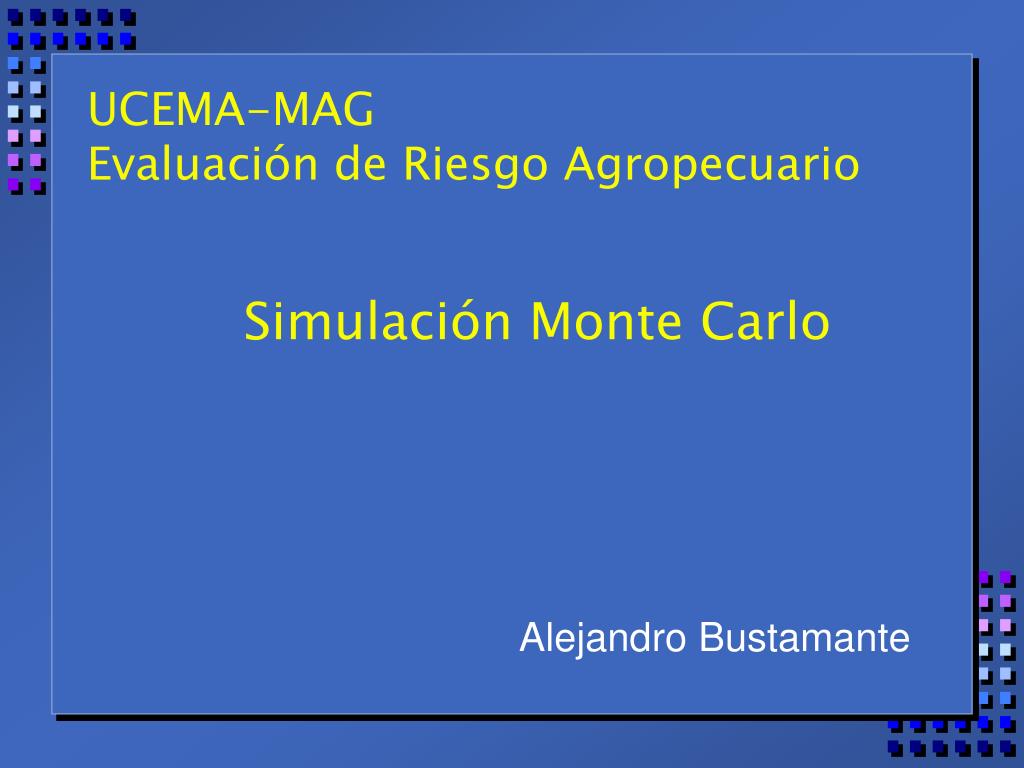 UCEMA-MAG
Evaluación de Riesgo Agropecuario

Simulación Monte Carlo

Alejandro Bustamante